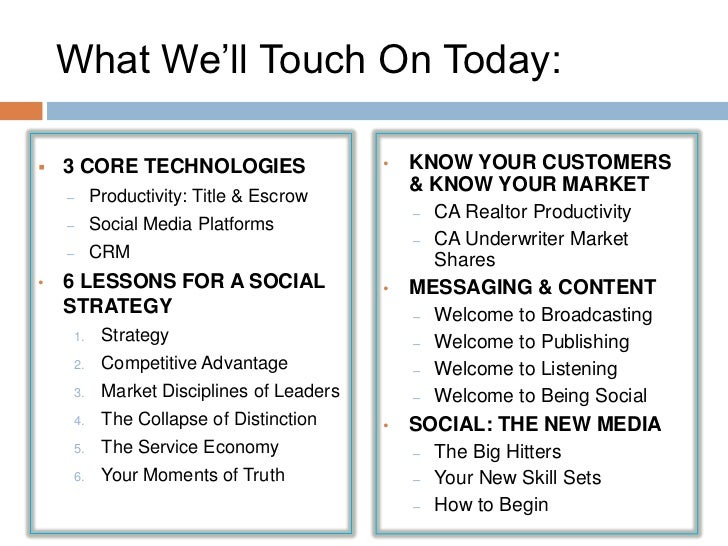 What We'll Touch On Today:

▪ 3 CORE TECHNOLOGIES
– Productivity: Title & Escrow
– Social Media Platforms
– CRM
• 6 LESSONS FOR A SOCIAL STRATEGY
1. Strategy
2. Competitive Advantage
3. Market Disciplines of Leaders
4. The Collapse of Distinction
5. The Service Economy
6. Your Moments of Truth

• KNOW YOUR CUSTOMERS & KNOW YOUR MARKET
– CA Realtor Productivity
– CA Underwriter Market Shares
• MESSAGING & CONTENT
– Welcome to Broadcasting
– Welcome to Publishing
– Welcome to Listening
– Welcome to Being Social
• SOCIAL: THE NEW MEDIA
– The Big Hitters
– Your New Skill Sets
– How to Begin